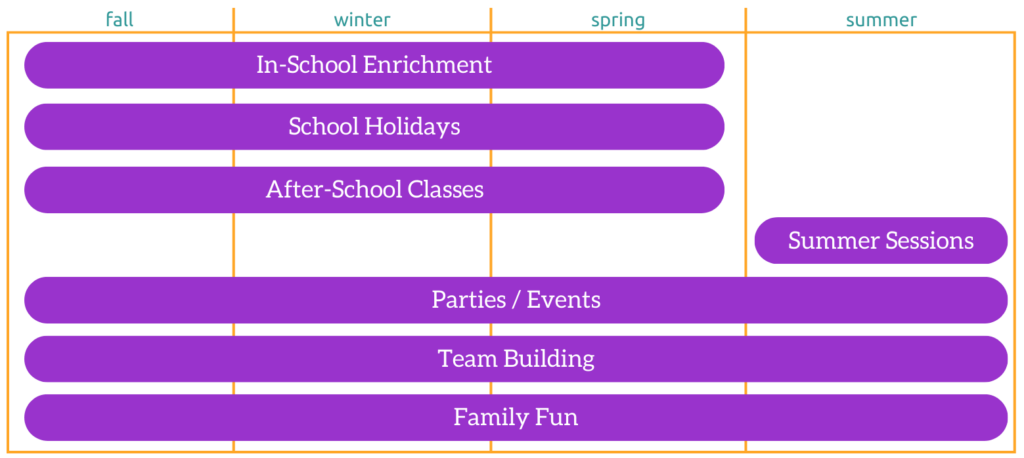 fall winter spring summer

In-School Enrichment

School Holidays

After-School Classes

Summer Sessions

Parties / Events

Team Building

Family Fun